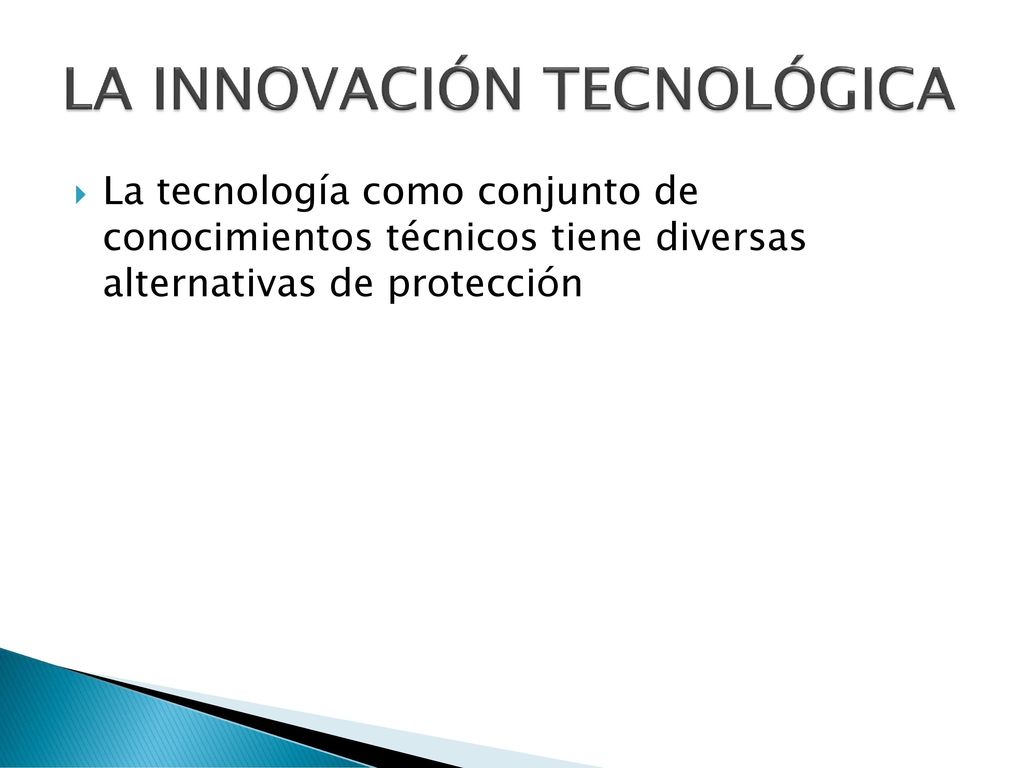 LA INNOVACIÓN TECNOLÓGICA

La tecnología como conjunto de conocimientos técnicos tiene diversas alternativas de protección